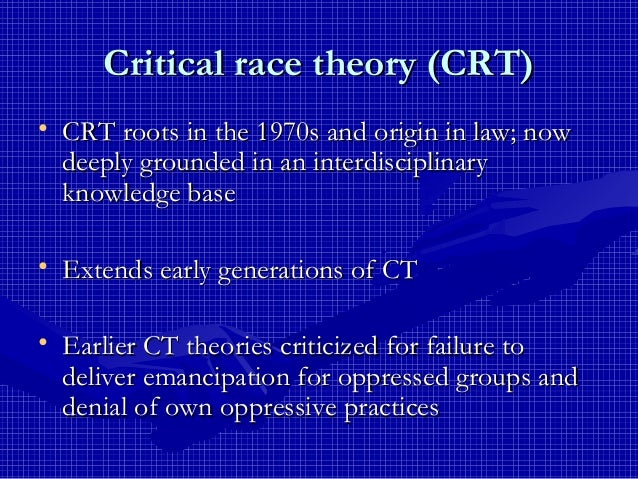 Critical race theory (CRT)

• CRT roots in the 1970s and origin in law; now deeply grounded in an interdisciplinary knowledge base

• Extends early generations of CT

• Earlier CT theories criticized for failure to deliver emancipation for oppressed groups and denial of own oppressive practices